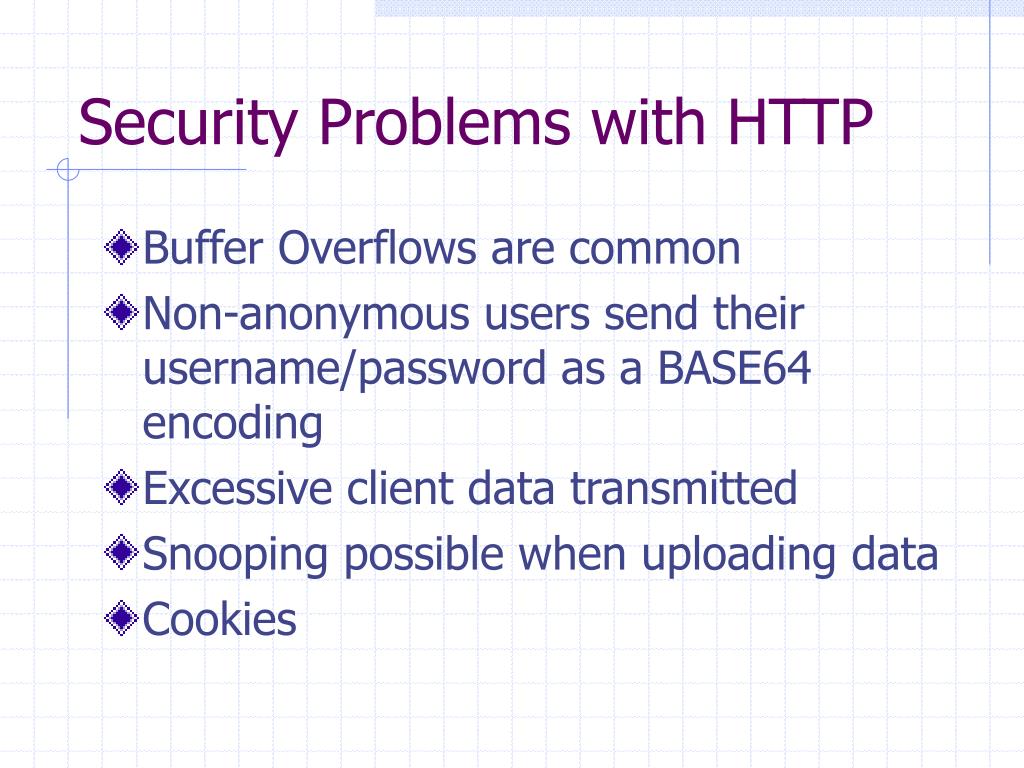 Security Problems with HTTP

Buffer Overflows are common

Non-anonymous users send their username/password as a BASE64 encoding

Excessive client data transmitted

Snooping possible when uploading data

Cookies